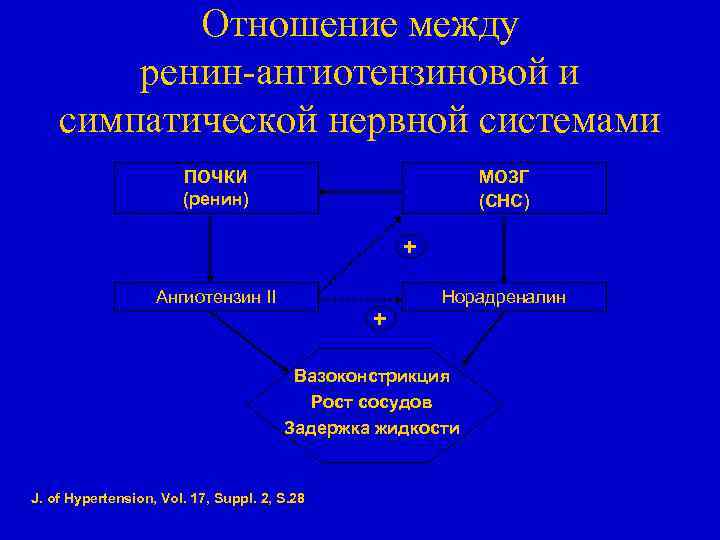 Отношение между ренин-ангиотензиновой и симпатической нервной системами

ПОЧКИ
(ренин)

МОЗГ
(СНС)

+

Ангиотензин II

Норадреналин

+

Вазоконстрикция
Рост сосудов
Задержка жидкости

J. of Hypertension, Vol. 17, Suppl. 2, S.28